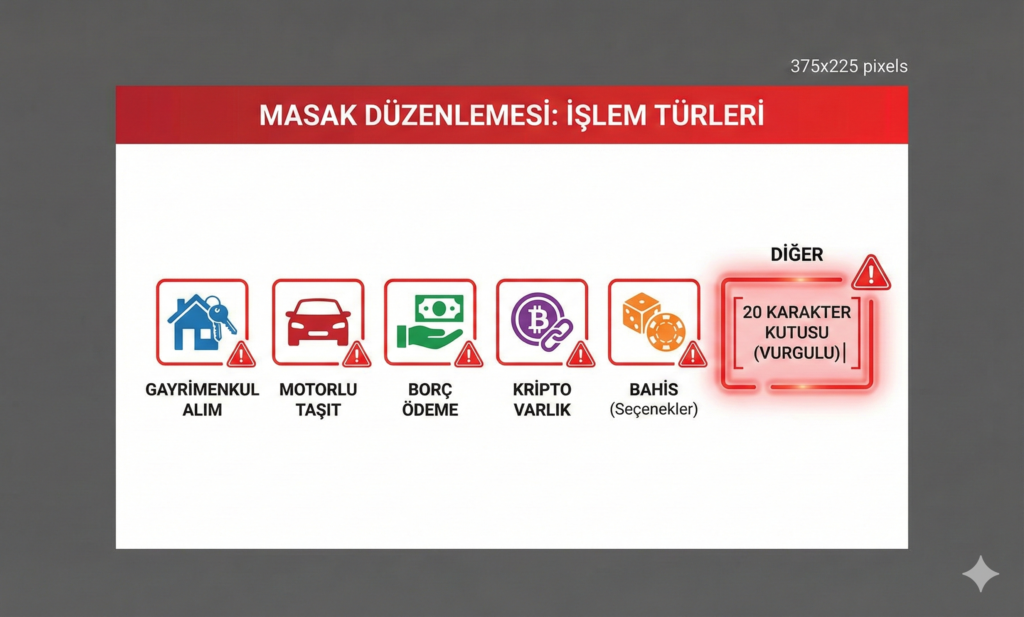 375x225 pixels

MASAK DÜZENLEMESİ: İŞLEM TÜRLERİ

GAYRİMENKUL ALIM

MOTORLU TAŞIT

BORÇ ÖDEME

KRİPTO VARLIK

BAHİS (Seçenekler)

DİĞER

20 KARAKTER KUTUSU (VURGULU)